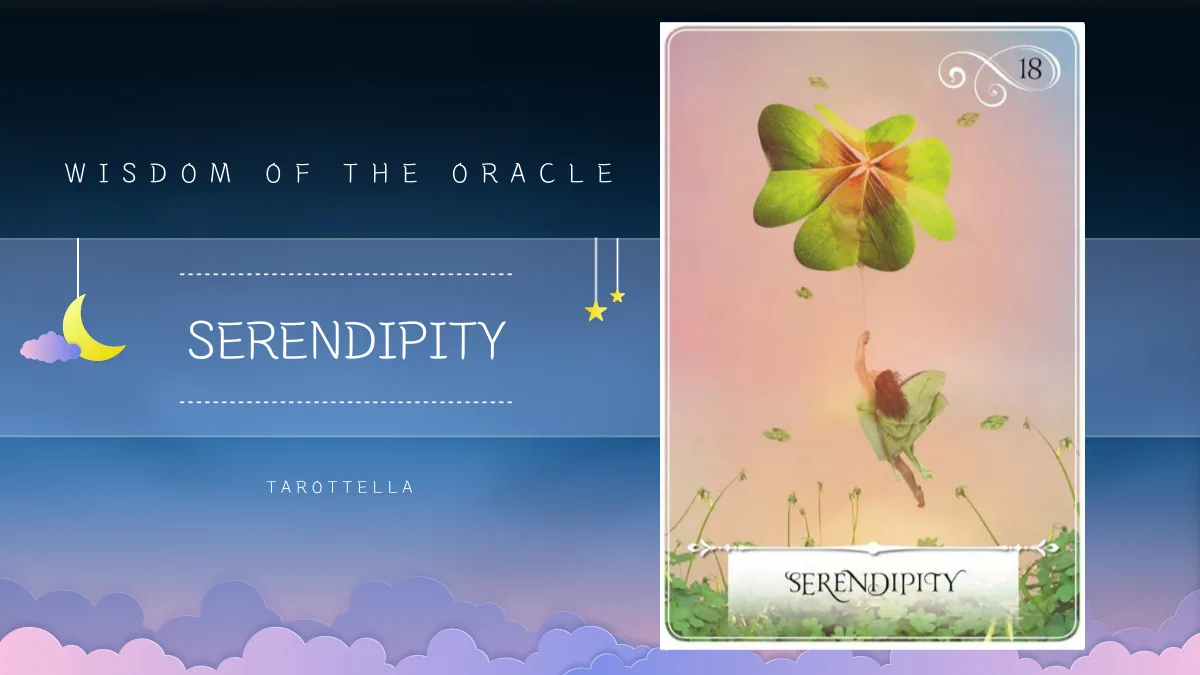 WISDOM OF THE ORACLE

SERENDIPITY

TAROTTELLA

18

SERENDIPITY